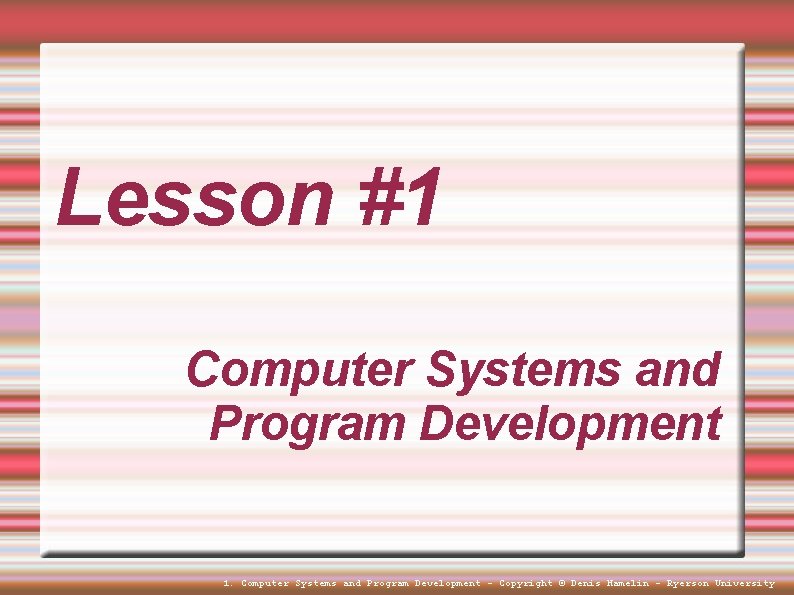 Lesson #1

Computer Systems and Program Development

1. Computer Systems and Program Development - Copyright © Denis Hamelin - Ryerson University